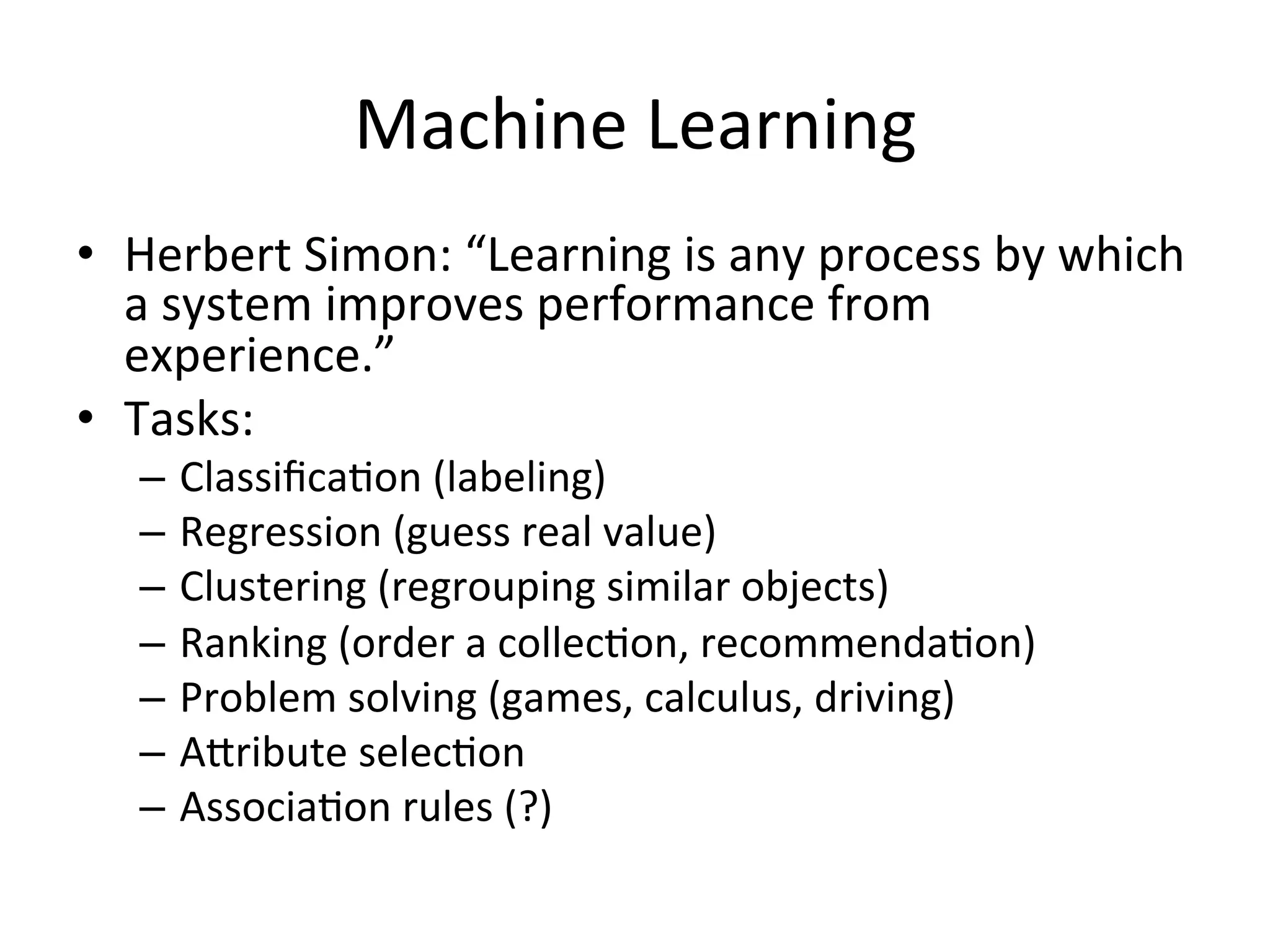 Machine Learning

• Herbert Simon: “Learning is any process by which a system improves performance from experience.”
• Tasks:
  – Classification (labeling)
  – Regression (guess real value)
  – Clustering (regrouping similar objects)
  – Ranking (order a collection, recommendation)
  – Problem solving (games, calculus, driving)
  – Attribute selection
  – Association rules (?)